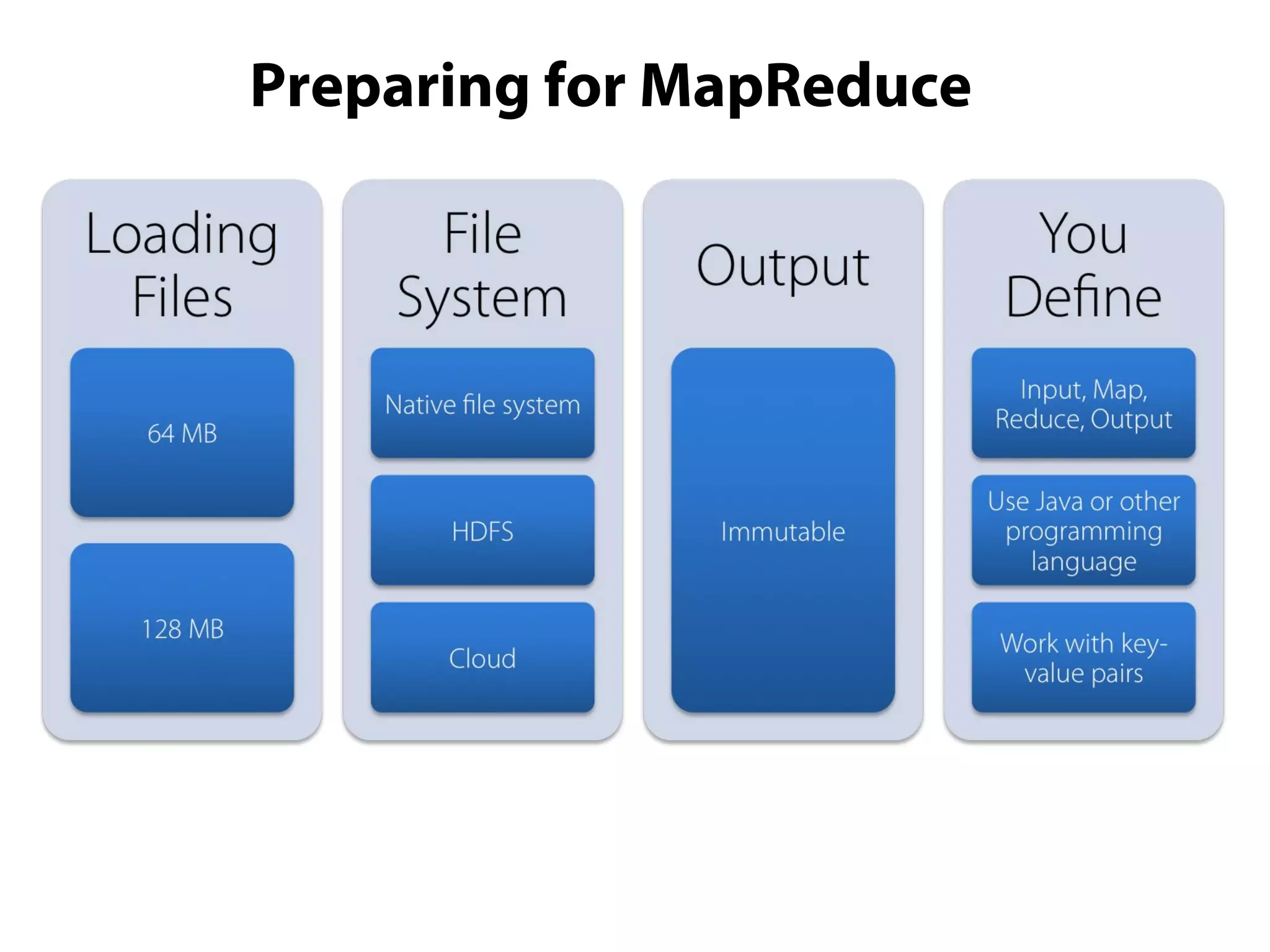 Preparing for MapReduce

Loading Files

64 MB

128 MB

File System

Native file system

HDFS

Cloud

Output

Immutable

You Define

Input, Map, Reduce, Output

Use Java or other programming language

Work with key-value pairs